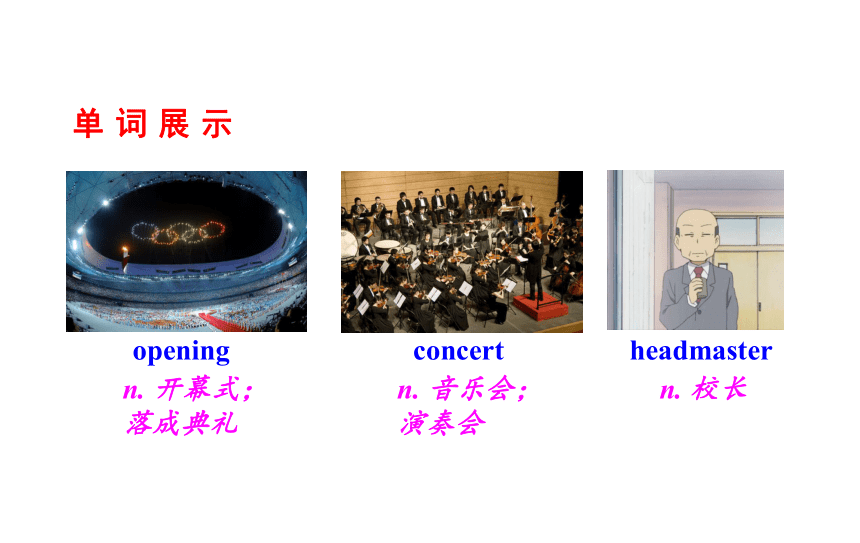 单词展示

opening
n. 开幕式；落成典礼

concert
n. 音乐会；演奏会

headmaster
n. 校长